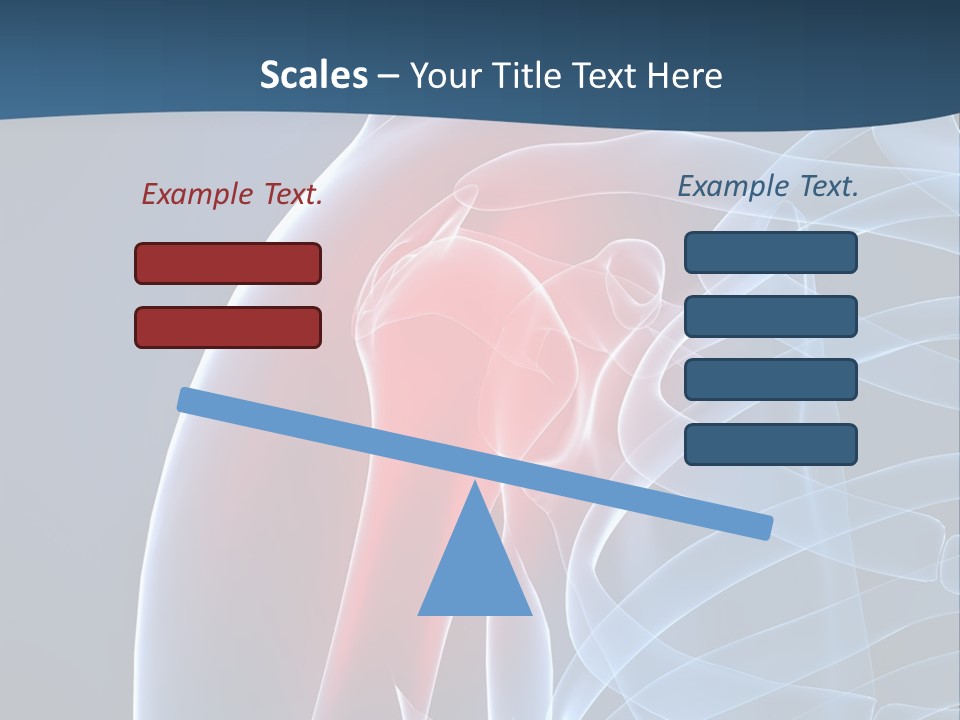 Scales – Your Title Text Here

Example Text.

Example Text.